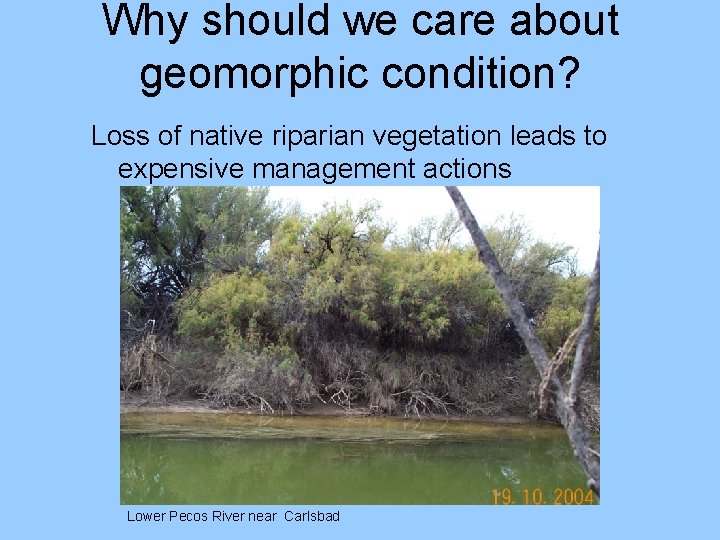 Why should we care about geomorphic condition?

Loss of native riparian vegetation leads to expensive management actions

19. 10. 2004

Lower Pecos River near Carlsbad